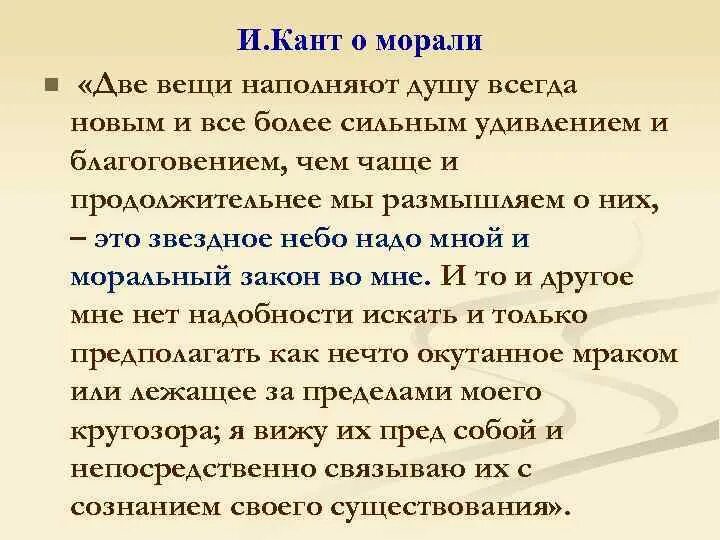 И.Кант о морали

«Две вещи наполняют душу всегда новым и все более сильным удивлением и благоговением, чем чаще и продолжительнее мы размышляем о них, – это звездное небо надо мной и моральный закон во мне. И то и другое мне нет надобности искать и только предполагать как нечто окутанное мраком или лежащее за пределами моего кругозора; я вижу их пред собой и непосредственно связываю их с сознанием своего существования».